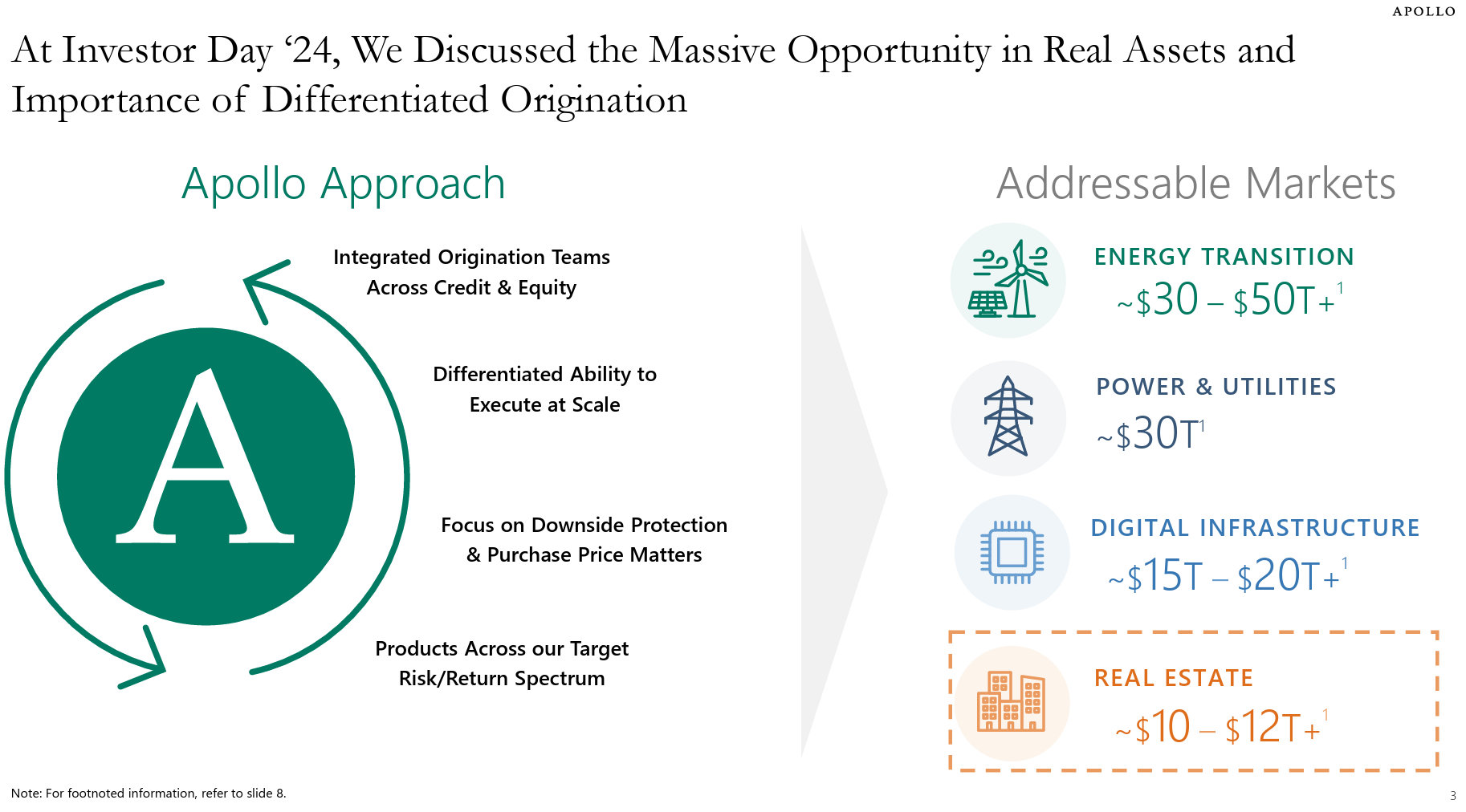 APOLLO

At Investor Day ‘24, We Discussed the Massive Opportunity in Real Assets and Importance of Differentiated Origination

Apollo Approach

A

Integrated Origination Teams Across Credit & Equity

Differentiated Ability to Execute at Scale

Focus on Downside Protection & Purchase Price Matters

Products Across our Target Risk/Return Spectrum

Addressable Markets

ENERGY TRANSITION
~\$30 – \$50T+$^1$

POWER & UTILITIES
~\$30T$^1$

DIGITAL INFRASTRUCTURE
~\$15T – \$20T+$^1$

REAL ESTATE
~\$10 – \$12T+$^1$

Note: For footnoted information, refer to slide 8.

3